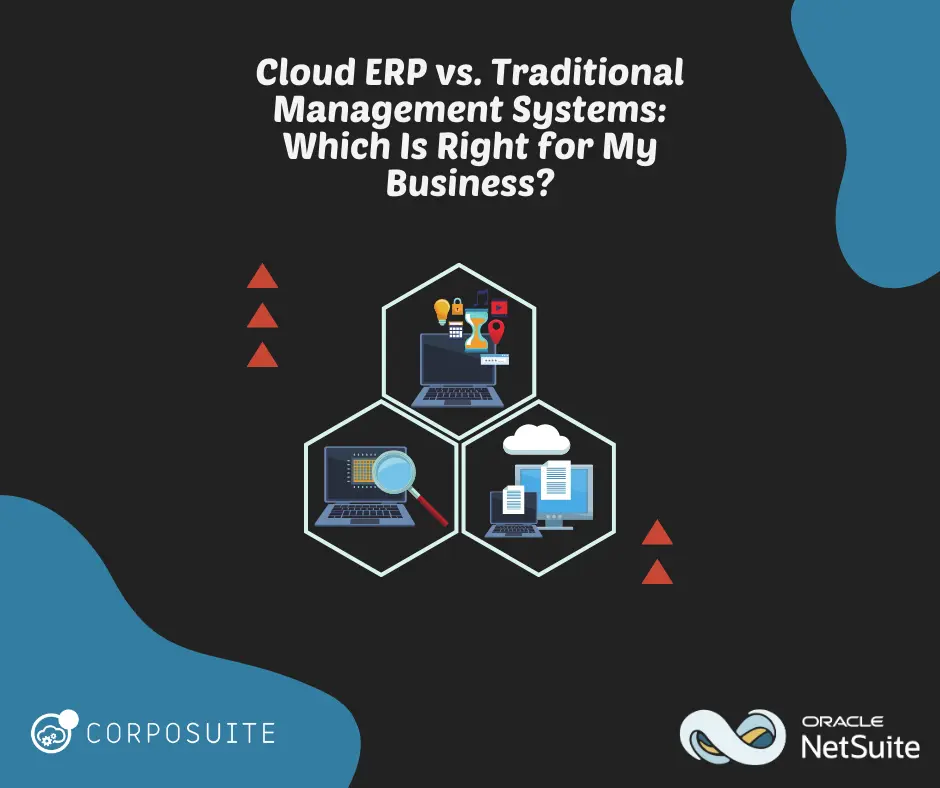 Cloud ERP vs. Traditional Management Systems: Which Is Right for My Business?

CORPOSUITE

ORACLE
NetSuite